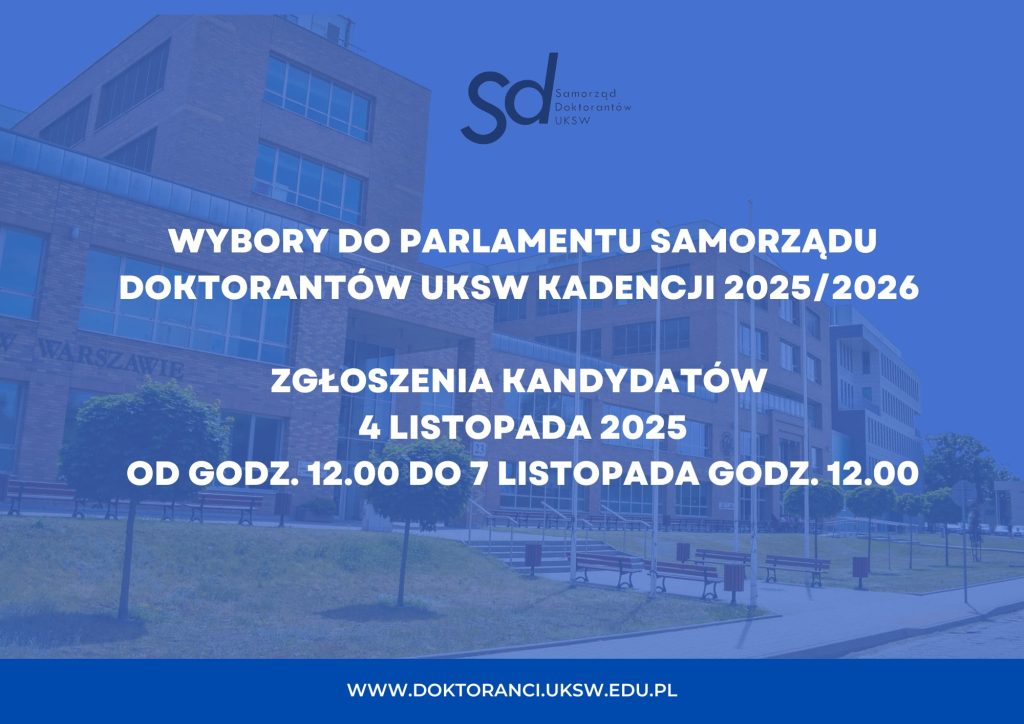 Sd Samorząd Doktorantów UKSW

W WARSZAWIE

WYBORY DO PARLAMENTU SAMORZĄDU DOKTORANTÓW UKSW KADENCJI 2025/2026

ZGŁOSZENIA KANDYDATÓW
4 LISTOPADA 2025
OD GODZ. 12.00 DO 7 LISTOPADA GODZ. 12.00

WWW.DOKTORANCI.UKSW.EDU.PL